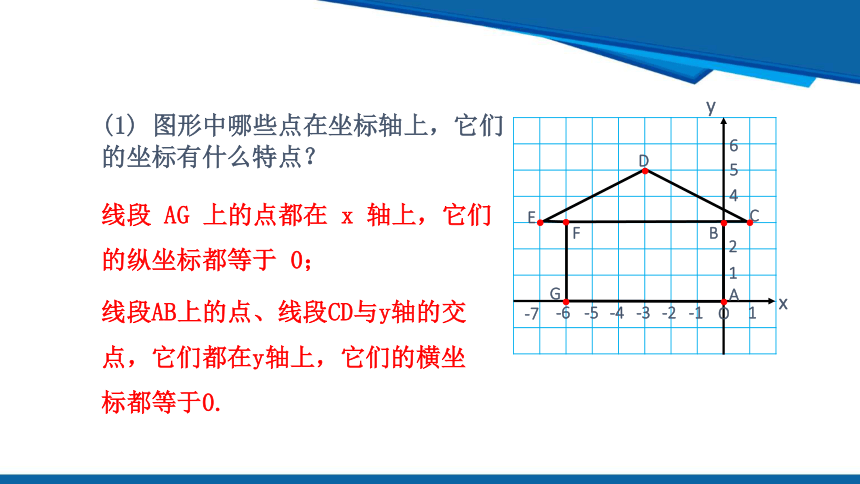 (1) 图形中哪些点在坐标轴上，它们的坐标有什么特点？

线段 AG 上的点都在 x 轴上，它们的纵坐标都等于 0；

线段AB上的点、线段CD与y轴的交点，它们都在y轴上，它们的横坐标都等于0.

y
6
5
4
2
1
D
E
F
B
C
G
A
x
-7 -6 -5 -4 -3 -2 -1 0 1